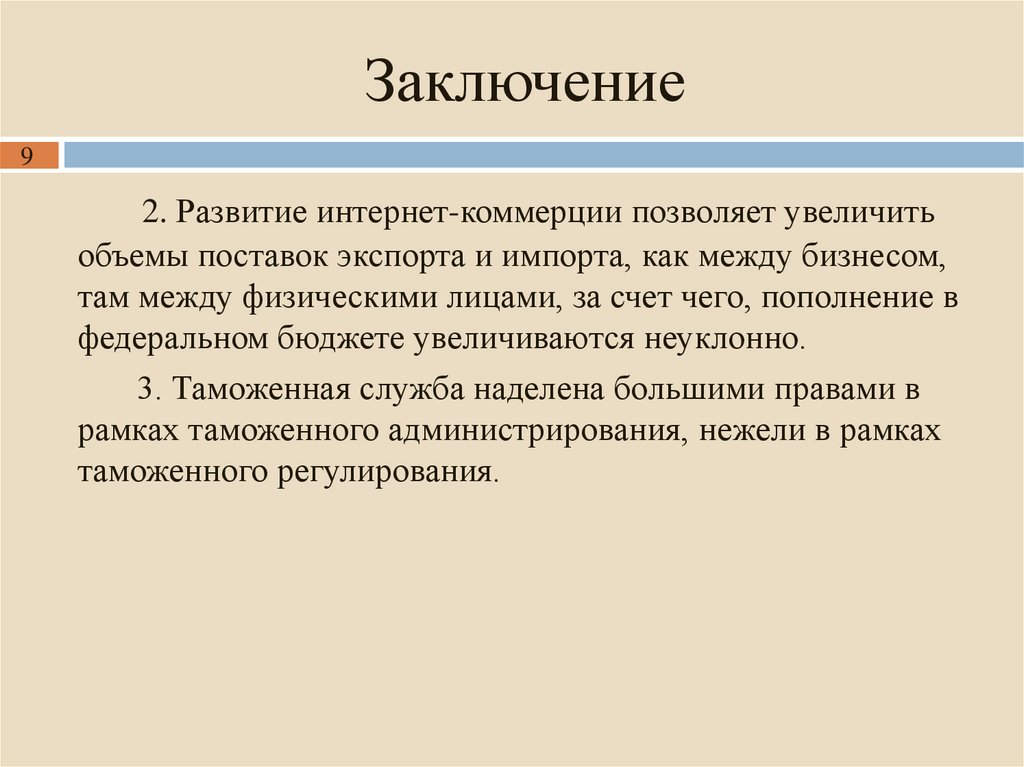 Заключение

9

2. Развитие интернет-коммерции позволяет увеличить объемы поставок экспорта и импорта, как между бизнесом, там между физическими лицами, за счет чего, пополнение в федеральном бюджете увеличиваются неуклонно.

3. Таможенная служба наделена большими правами в рамках таможенного администрирования, нежели в рамках таможенного регулирования.